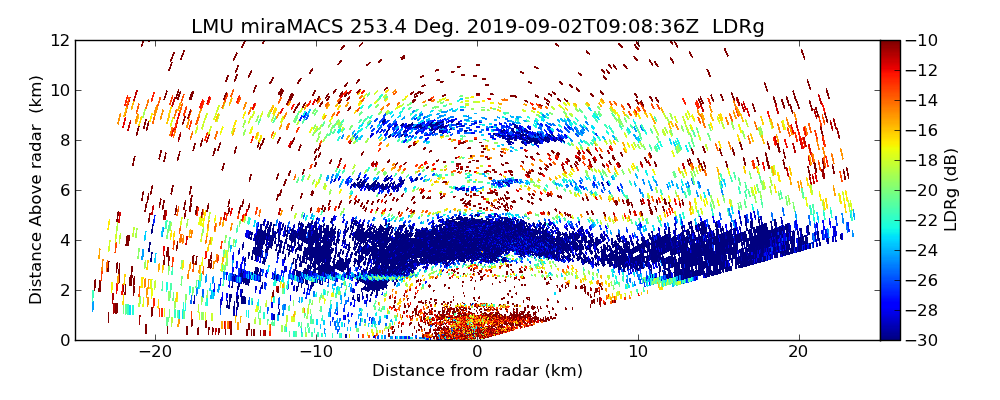 LMU miraMACS 253.4 Deg. 2019-09-02T09:08:36Z LDRg

Distance Above radar (km)

12
10
8
6
4
2
0

−20
−10
0
10
20

Distance from radar (km)

−10
−12
−14
−16
−18
−20
−22
−24
−26
−28
−30

LDRg (dB)